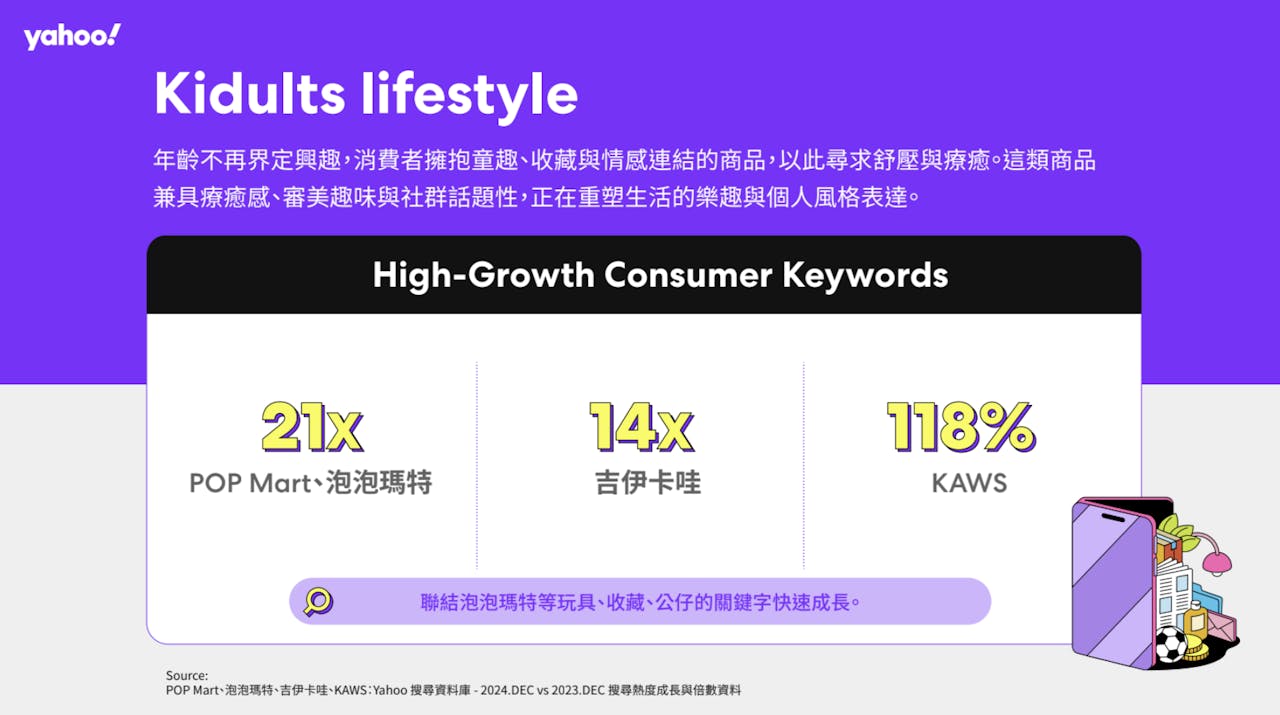 yahoo!

Kidults lifestyle

年齡不再界定興趣，消費者擁抱童趣、收藏與情感連結的商品，以此尋求舒壓與療癒。這類商品兼具療癒感、審美趣味與社群話題性，正在重塑生活的樂趣與個人風格表達。

High-Growth Consumer Keywords

21x
POP Mart、泡泡瑪特

14x
吉伊卡哇

118%
KAWS

聯結泡泡瑪特等玩具、收藏、公仔的關鍵字快速成長。

Source:
POP Mart、泡泡瑪特、吉伊卡哇、KAWS：Yahoo 搜尋資料庫 - 2024.DEC vs 2023.DEC 搜尋熱度成長與倍數資料